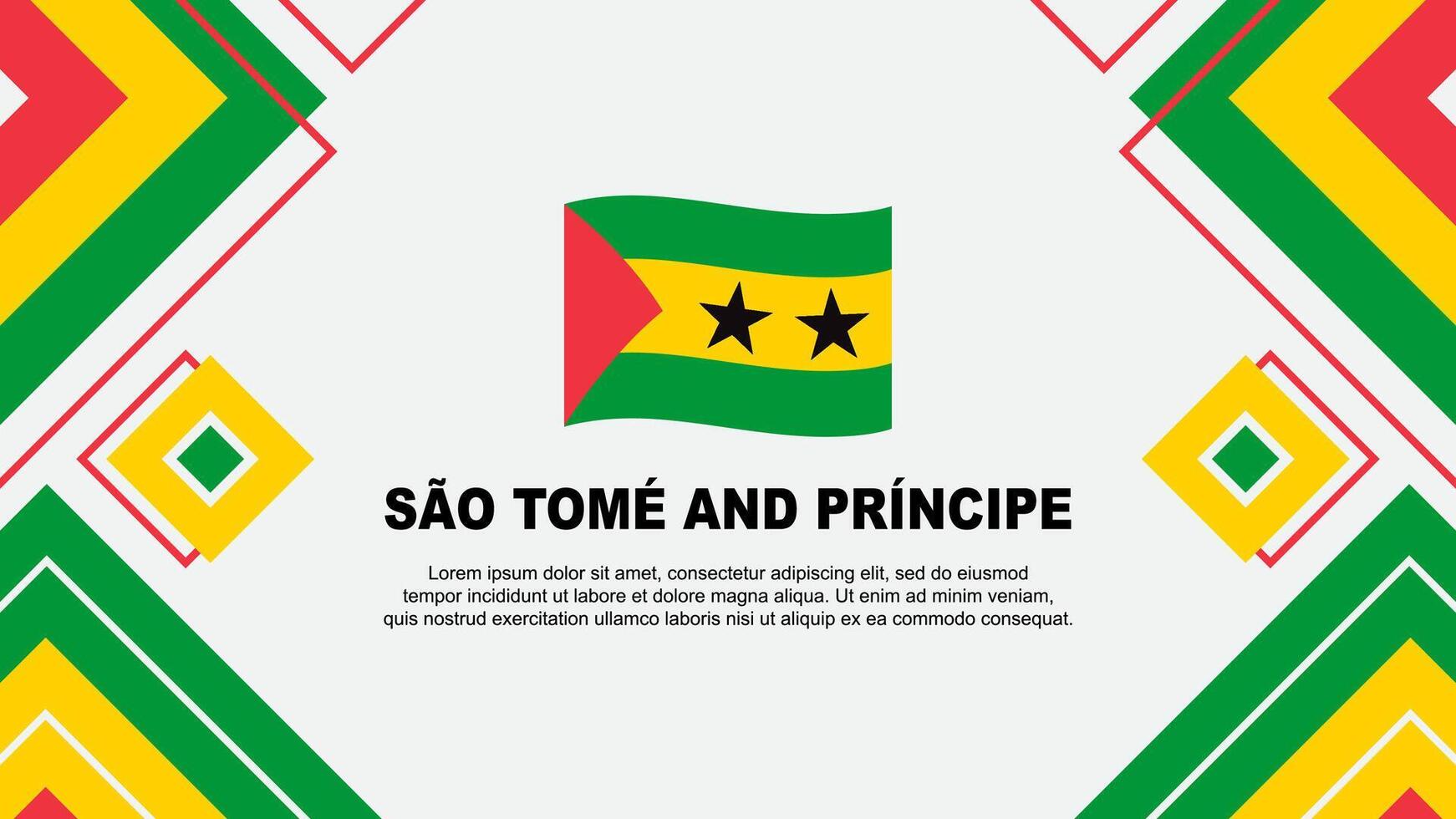 SÃO TOMÉ AND PRÍNCIPE

Lorem ipsum dolor sit amet, consectetur adipiscing elit, sed do eiusmod tempor incididunt ut labore et dolore magna aliqua. Ut enim ad minim veniam, quis nostrud exercitation ullamco laboris nisi ut aliquip ex ea commodo consequat.